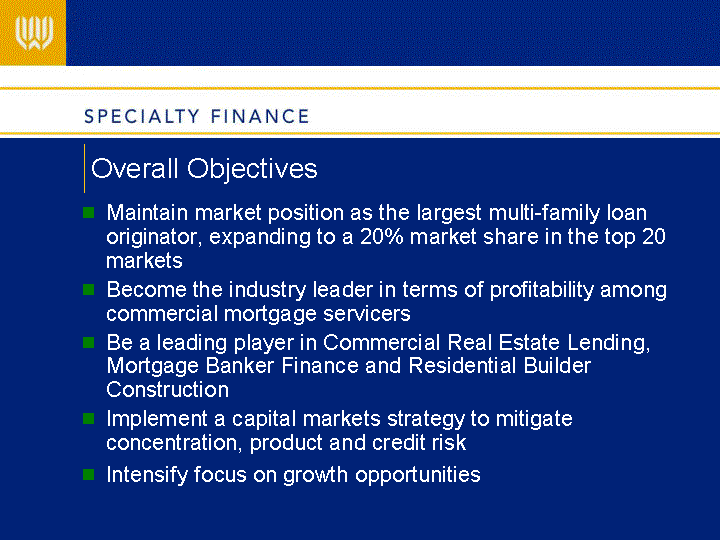 SPECIALTY FINANCE

Overall Objectives

Maintain market position as the largest multi-family loan originator, expanding to a 20% market share in the top 20 markets

Become the industry leader in terms of profitability among commercial mortgage servicers

Be a leading player in Commercial Real Estate Lending, Mortgage Banker Finance and Residential Builder Construction

Implement a capital markets strategy to mitigate concentration, product and credit risk

Intensify focus on growth opportunities